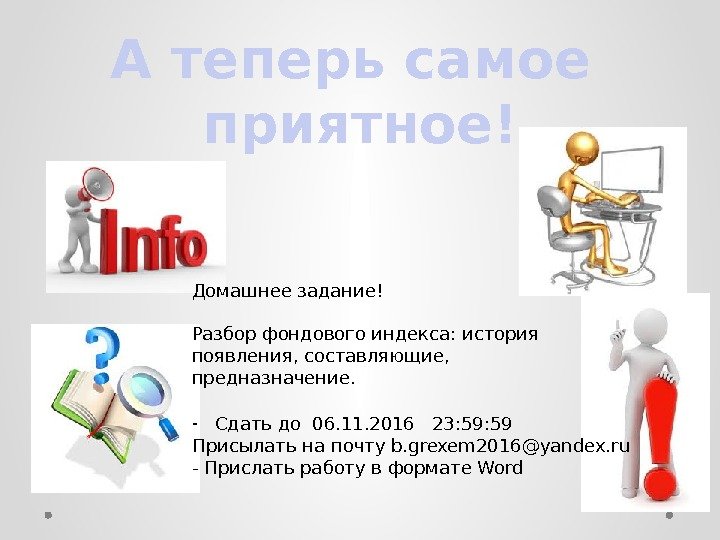 А теперь самое приятное!

Info

Домашнее задание!

Разбор фондового индекса: история появления, составляющие, предназначение.

- Сдать до 06.11.2016 23:59:59
Присылать на почту b.grexem2016@yandex.ru
- Прислать работу в формате Word